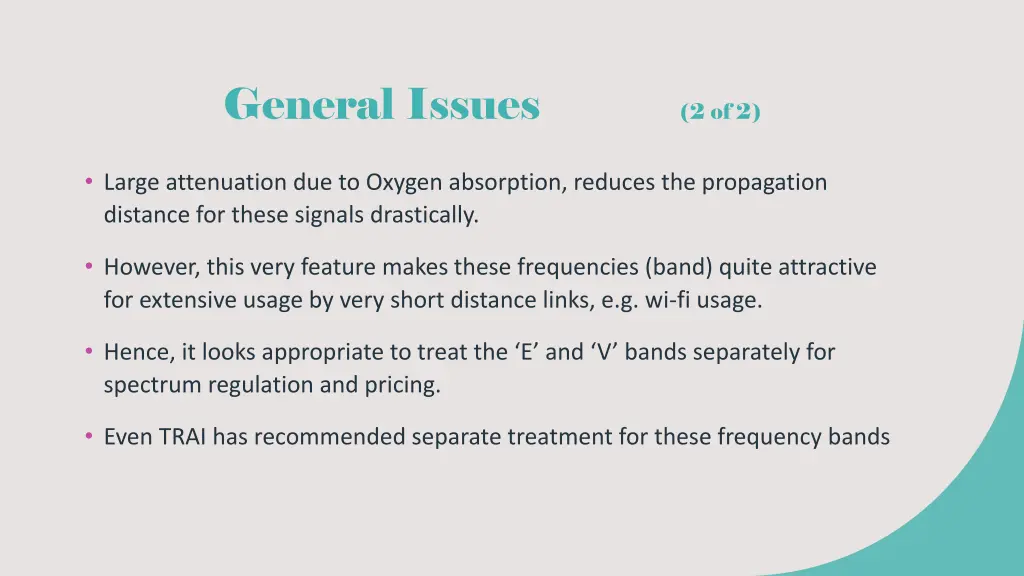 General Issues (2 of 2)

• Large attenuation due to Oxygen absorption, reduces the propagation distance for these signals drastically.

• However, this very feature makes these frequencies (band) quite attractive for extensive usage by very short distance links, e.g. wi-fi usage.

• Hence, it looks appropriate to treat the ‘E’ and ‘V’ bands separately for spectrum regulation and pricing.

• Even TRAI has recommended separate treatment for these frequency bands